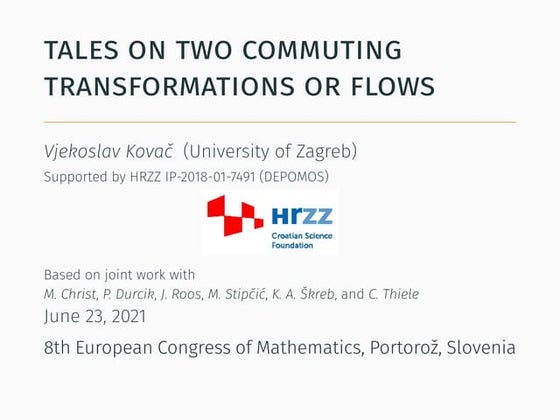 TALES ON TWO COMMUTING TRANSFORMATIONS OR FLOWS

Vjekoslav Kovač (University of Zagreb)
Supported by HRZZ IP-2018-01-7491 (DEPOMOS)

HRZZ
Croatian Science Foundation

Based on joint work with
M. Christ, P. Durcik, J. Roos, M. Stipčić, K. A. Škreb, and C. Thiele
June 23, 2021

8th European Congress of Mathematics, Portorož, Slovenia